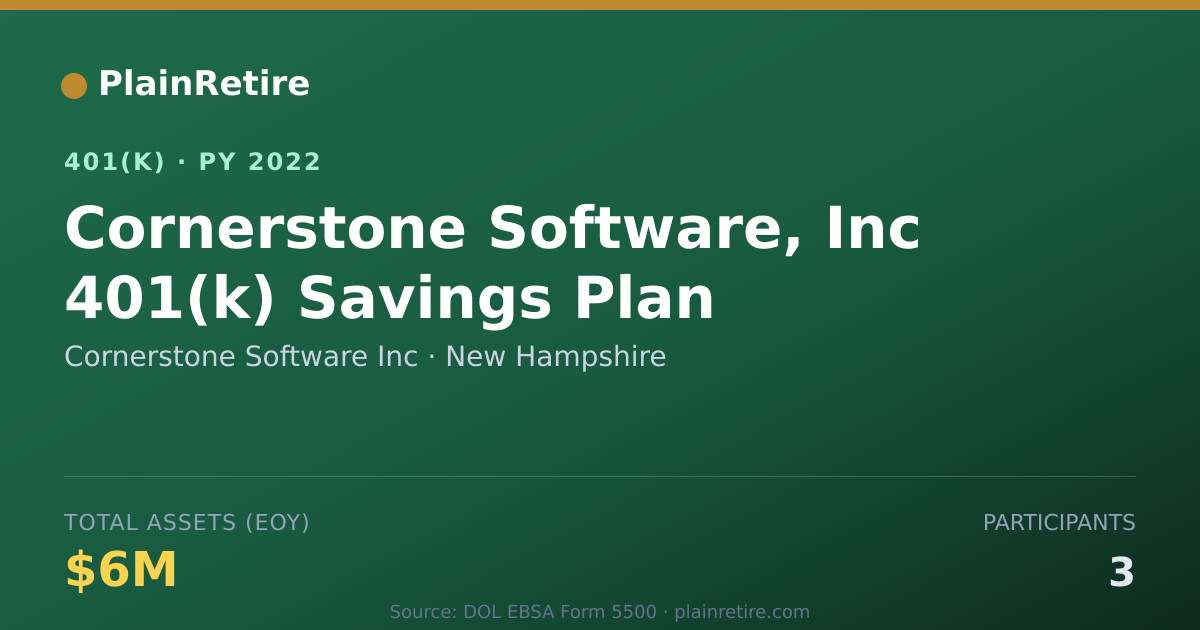 PlainRetire

401(K) · PY 2022

Cornerstone Software, Inc 401(k) Savings Plan

Cornerstone Software Inc · New Hampshire

TOTAL ASSETS (EOY)

$6M

PARTICIPANTS

3

Source: DOL EBSA Form 5500 · plainretire.com